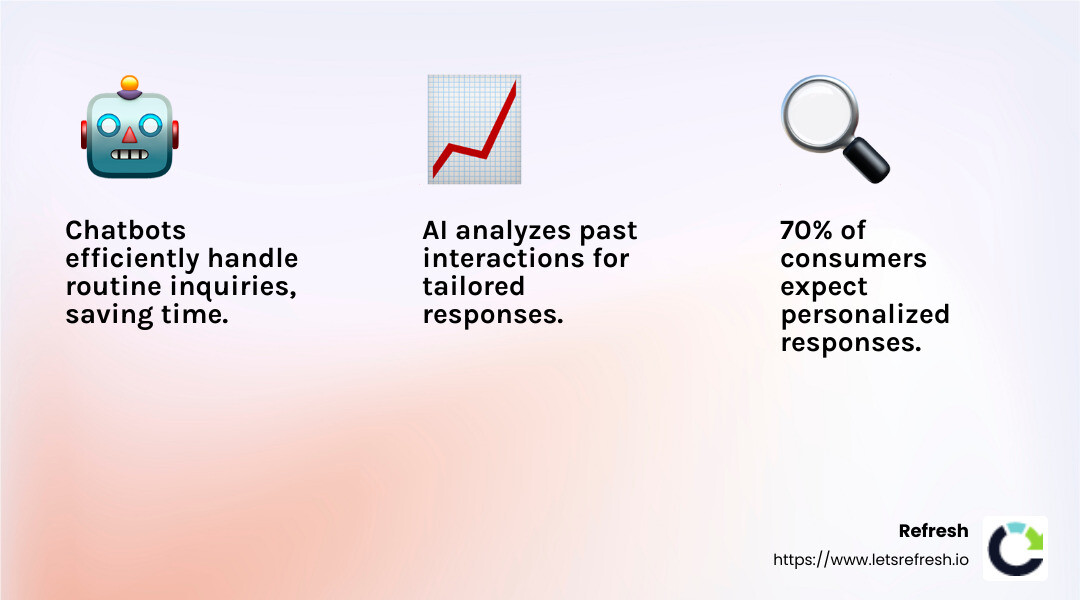 Chatbots efficiently handle routine inquiries, saving time.

AI analyzes past interactions for tailored responses.

70% of consumers expect personalized responses.

Refresh
https://www.letsrefresh.io